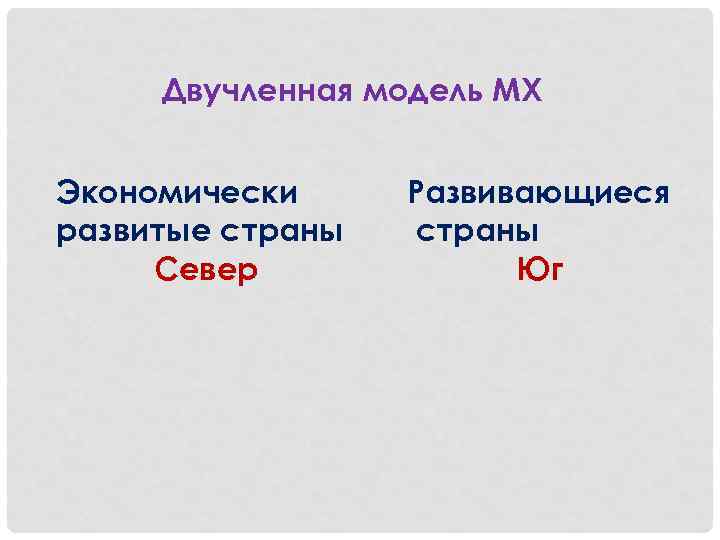 Двучленная модель МХ

Экономически развитые страны
Север

Развивающиеся страны
Юг